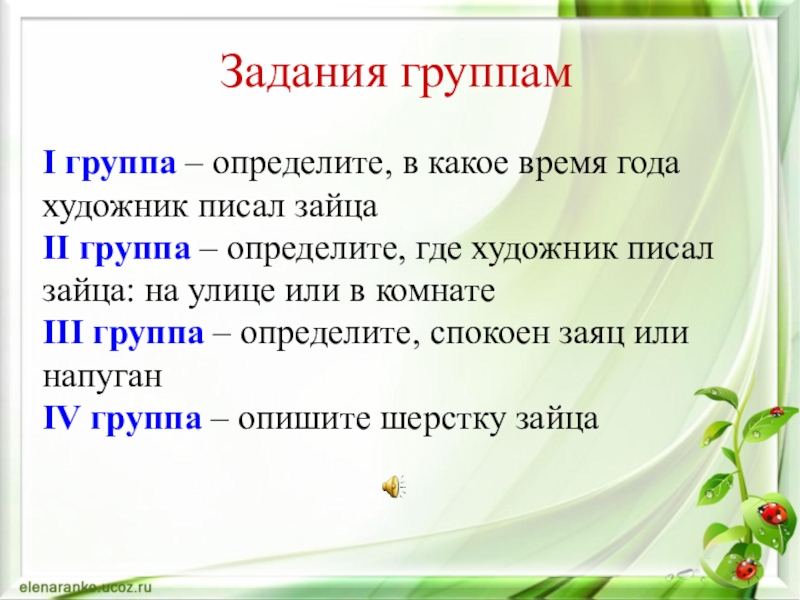 Задания группам

I группа – определите, в какое время года художник писал зайца
II группа – определите, где художник писал зайца: на улице или в комнате
III группа – определите, спокоен заяц или напуган
IV группа – опишите шерстку зайца

elenaranko.ucoz.ru